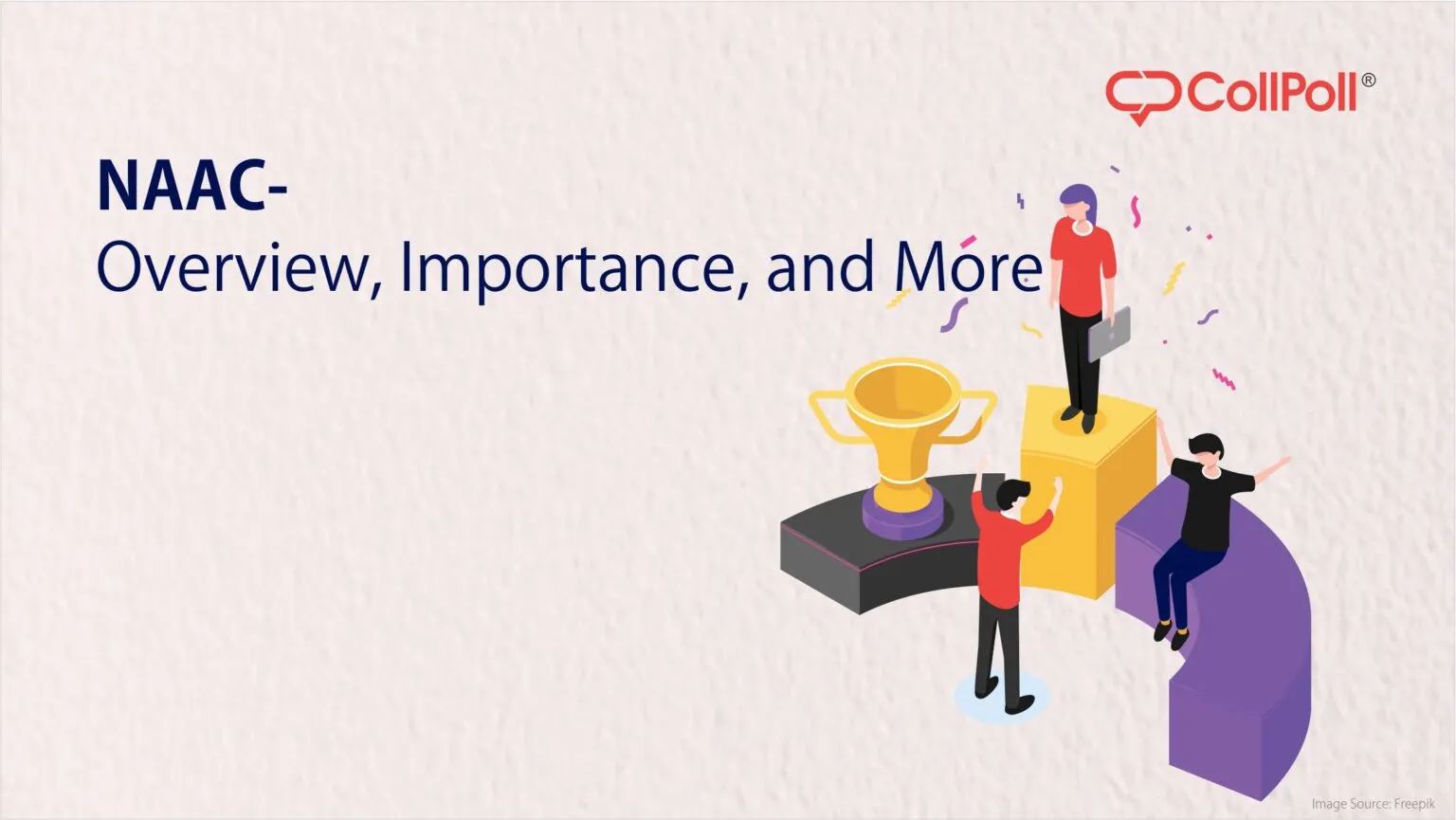 CollPoll®

NAAC-
Overview, Importance, and More

Image Source: Freepik